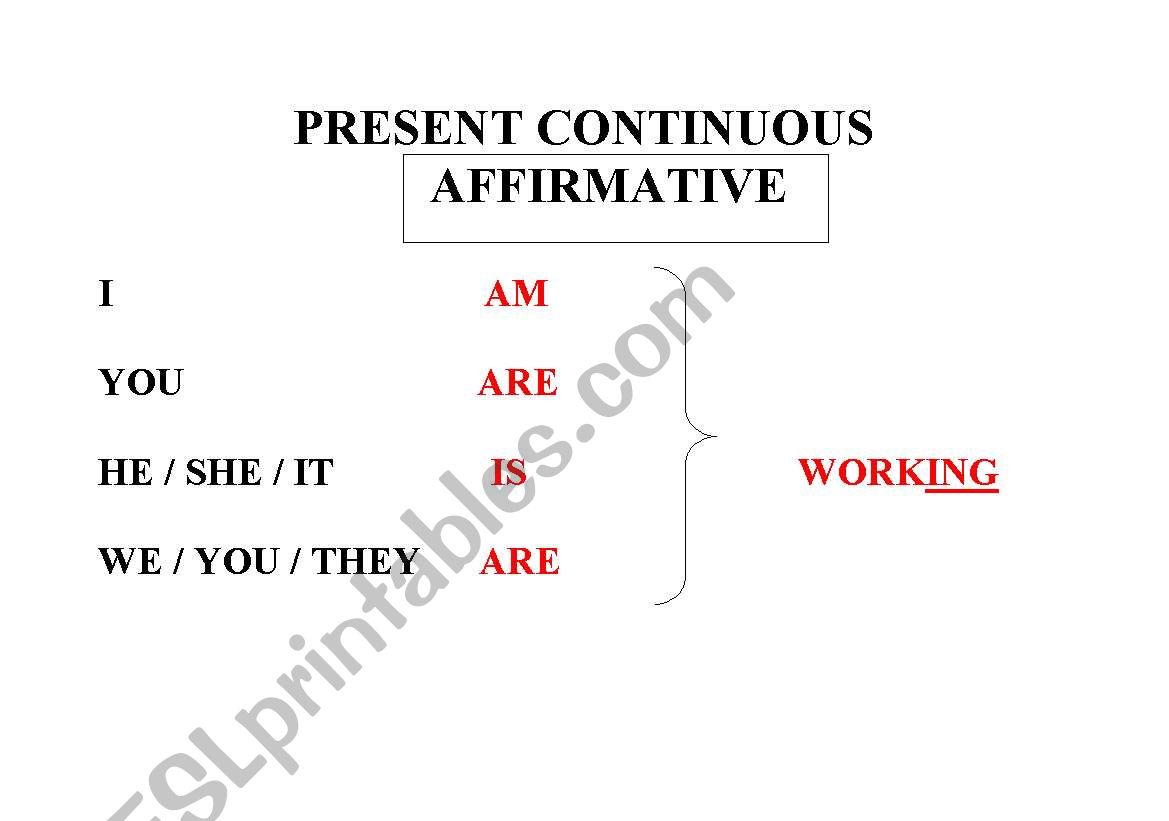 PRESENT CONTINUOUS

AFFIRMATIVE

I AM

YOU ARE

HE / SHE / IT IS

WE / YOU / THEY ARE

WORKING

ESLprintables.com